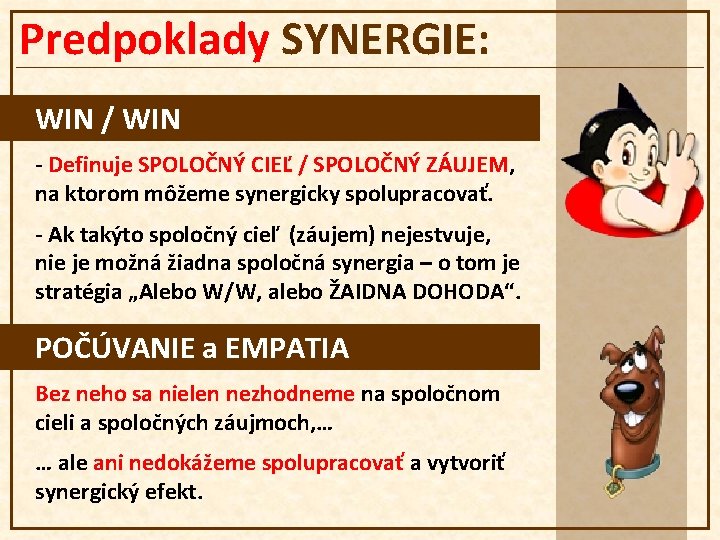 Predpoklady SYNERGIE:

WIN / WIN

- Definuje SPOLOČNÝ CIEĽ / SPOLOČNÝ ZÁUJEM, na ktorom môžeme synergicky spolupracovať.

- Ak takýto spoločný cieľ (záujem) nejestvuje, nie je možná žiadna spoločná synergia – o tom je stratégia „Alebo W/W, alebo ŽAIDNA DOHODA“.

POČÚVANIE a EMPATIA

Bez neho sa nielen nezhodneme na spoločnom cieli a spoločných záujmoch,…

… ale ani nedokážeme spolupracovať a vytvoriť synergický efekt.